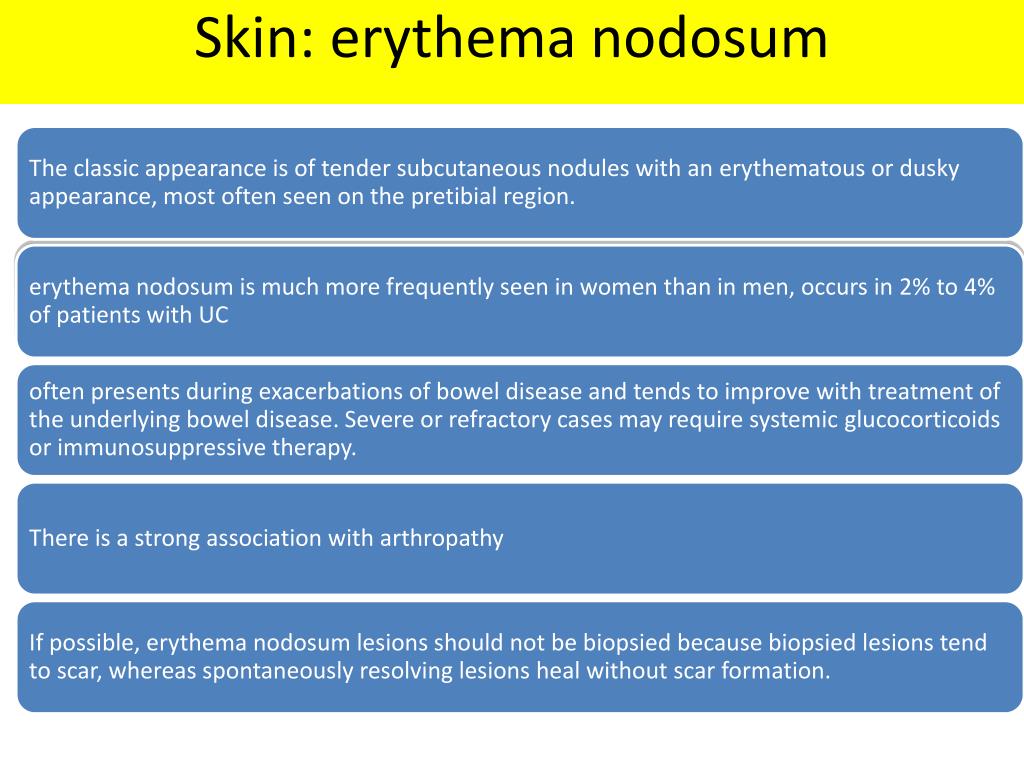 Skin: erythema nodosum

The classic appearance is of tender subcutaneous nodules with an erythematous or dusky appearance, most often seen on the pretibial region.

erythema nodosum is much more frequently seen in women than in men, occurs in 2% to 4% of patients with UC

often presents during exacerbations of bowel disease and tends to improve with treatment of the underlying bowel disease. Severe or refractory cases may require systemic glucocorticoids or immunosuppressive therapy.

There is a strong association with arthropathy

If possible, erythema nodosum lesions should not be biopsied because biopsied lesions tend to scar, whereas spontaneously resolving lesions heal without scar formation.